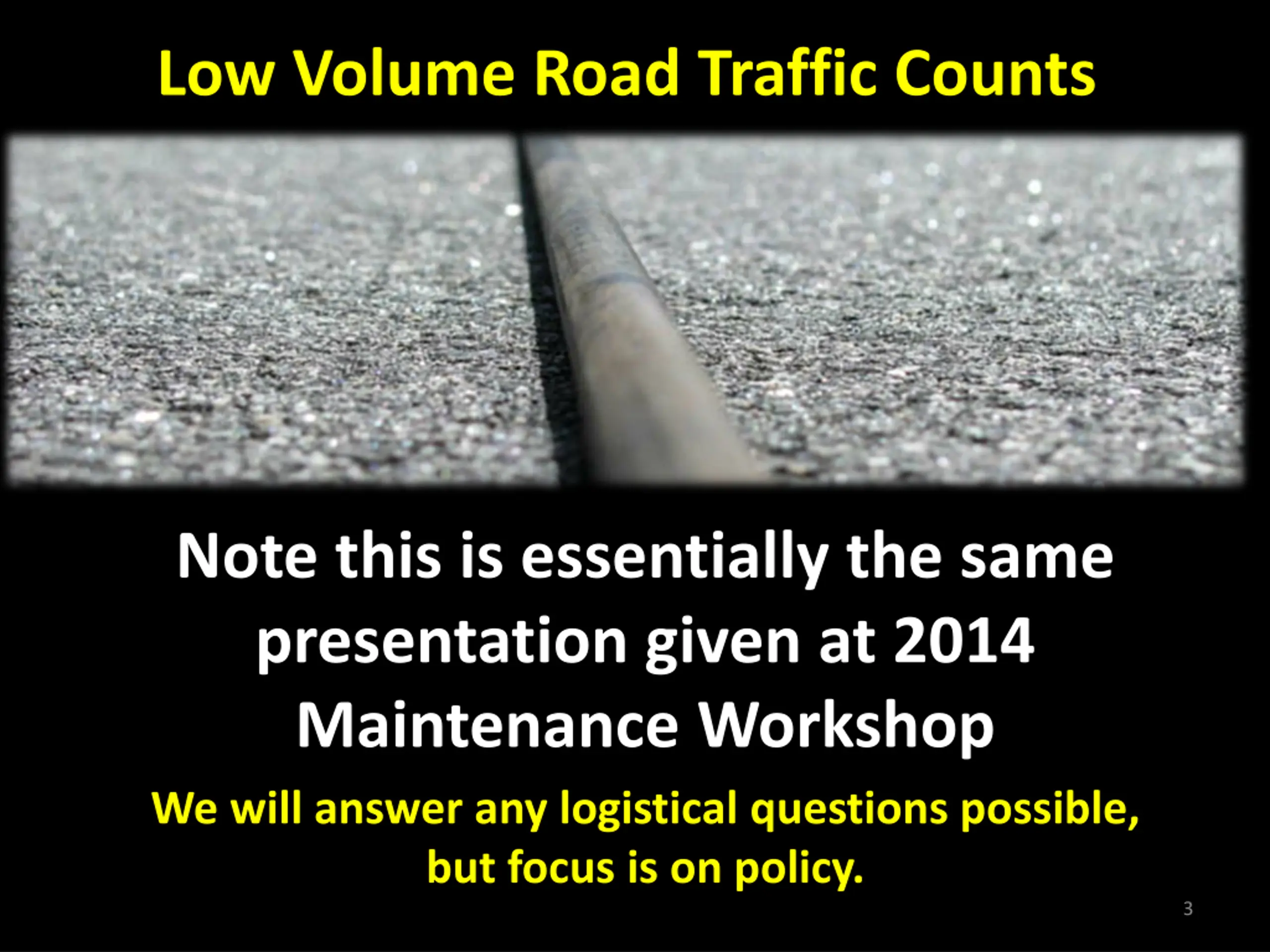 Low Volume Road Traffic Counts

Note this is essentially the same presentation given at 2014 Maintenance Workshop

We will answer any logistical questions possible, but focus is on policy.

3